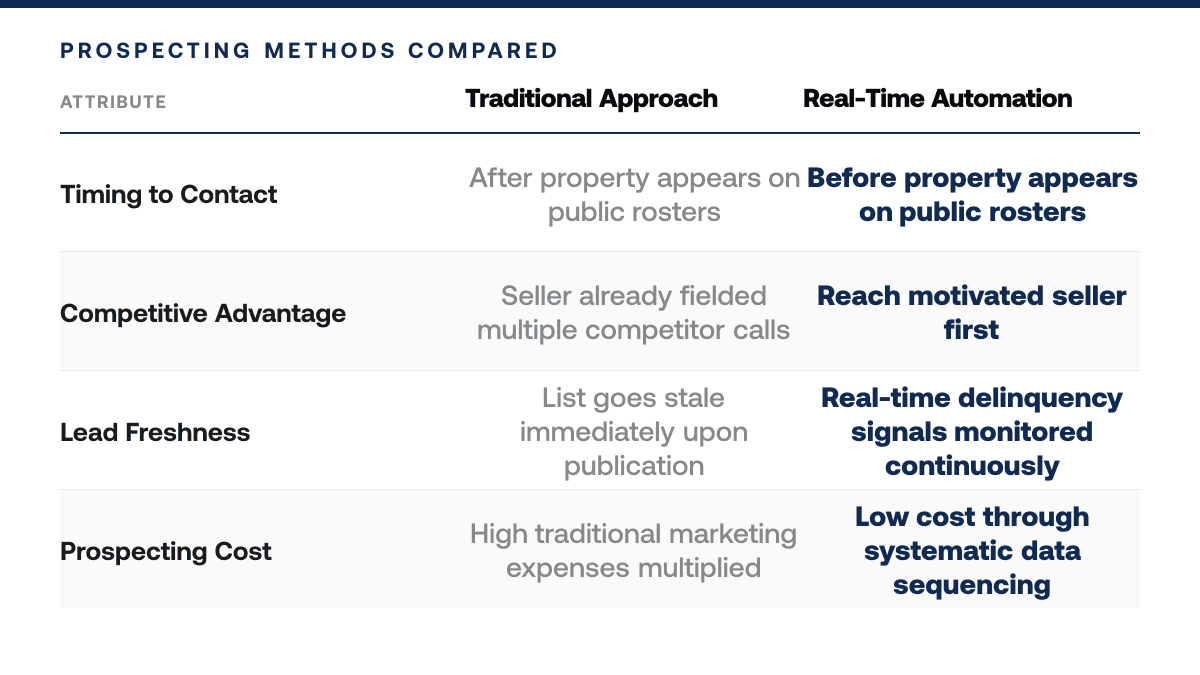 PROSPECTING METHODS COMPARED

| ATTRIBUTE | Traditional Approach | Real-Time Automation |
|---|---|---|
| Timing to Contact | After property appears on public rosters | Before property appears on public rosters |
| Competitive Advantage | Seller already fielded multiple competitor calls | Reach motivated seller first |
| Lead Freshness | List goes stale immediately upon publication | Real-time delinquency signals monitored continuously |
| Prospecting Cost | High traditional marketing expenses multiplied | Low cost through systematic data sequencing |